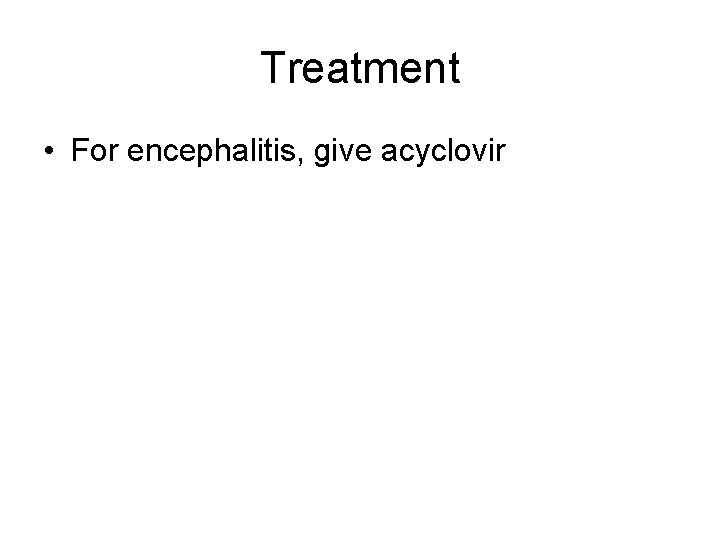 Treatment

• For encephalitis, give acyclovir